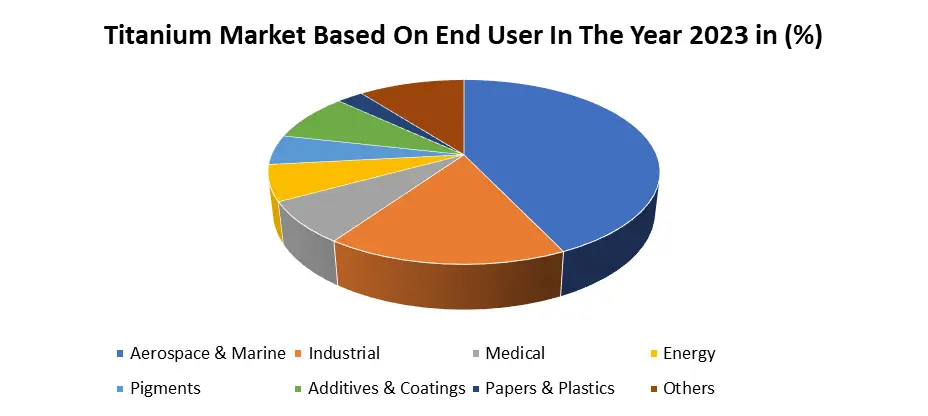 Titanium Market Based On End User In The Year 2023 in (%)

Aerospace & Marine
Industrial
Medical
Energy
Pigments
Additives & Coatings
Papers & Plastics
Others